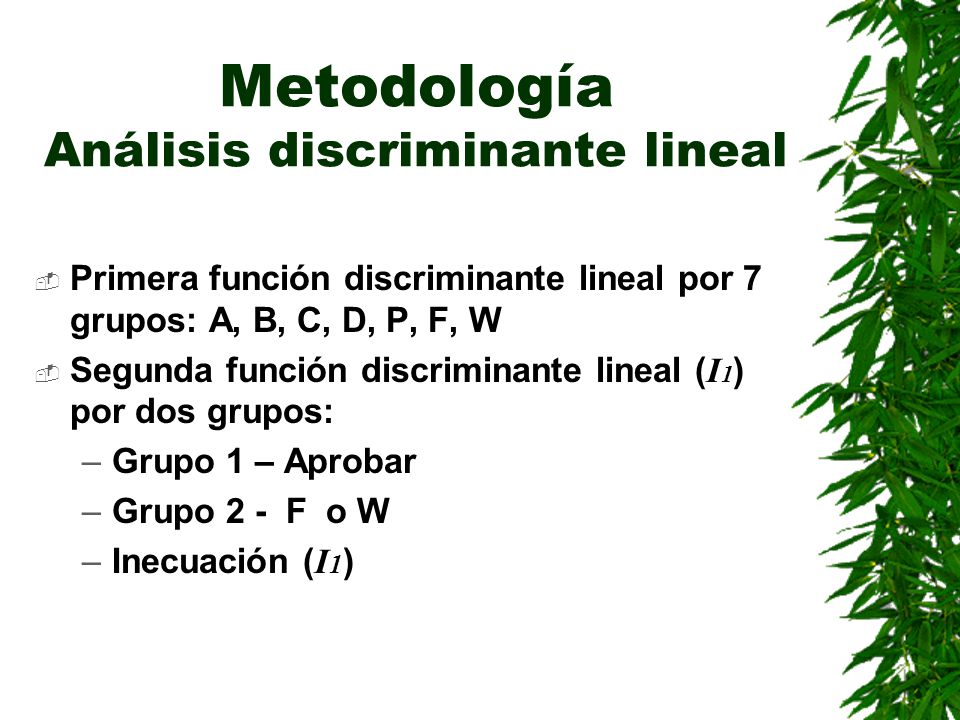 Metodología
Análisis discriminante lineal

Primera función discriminante lineal por 7 grupos: A, B, C, D, P, F, W

Segunda función discriminante lineal ($I_1$) por dos grupos:

– Grupo 1 – Aprobar
– Grupo 2 - F o W
– Inecuación ($I_1$)